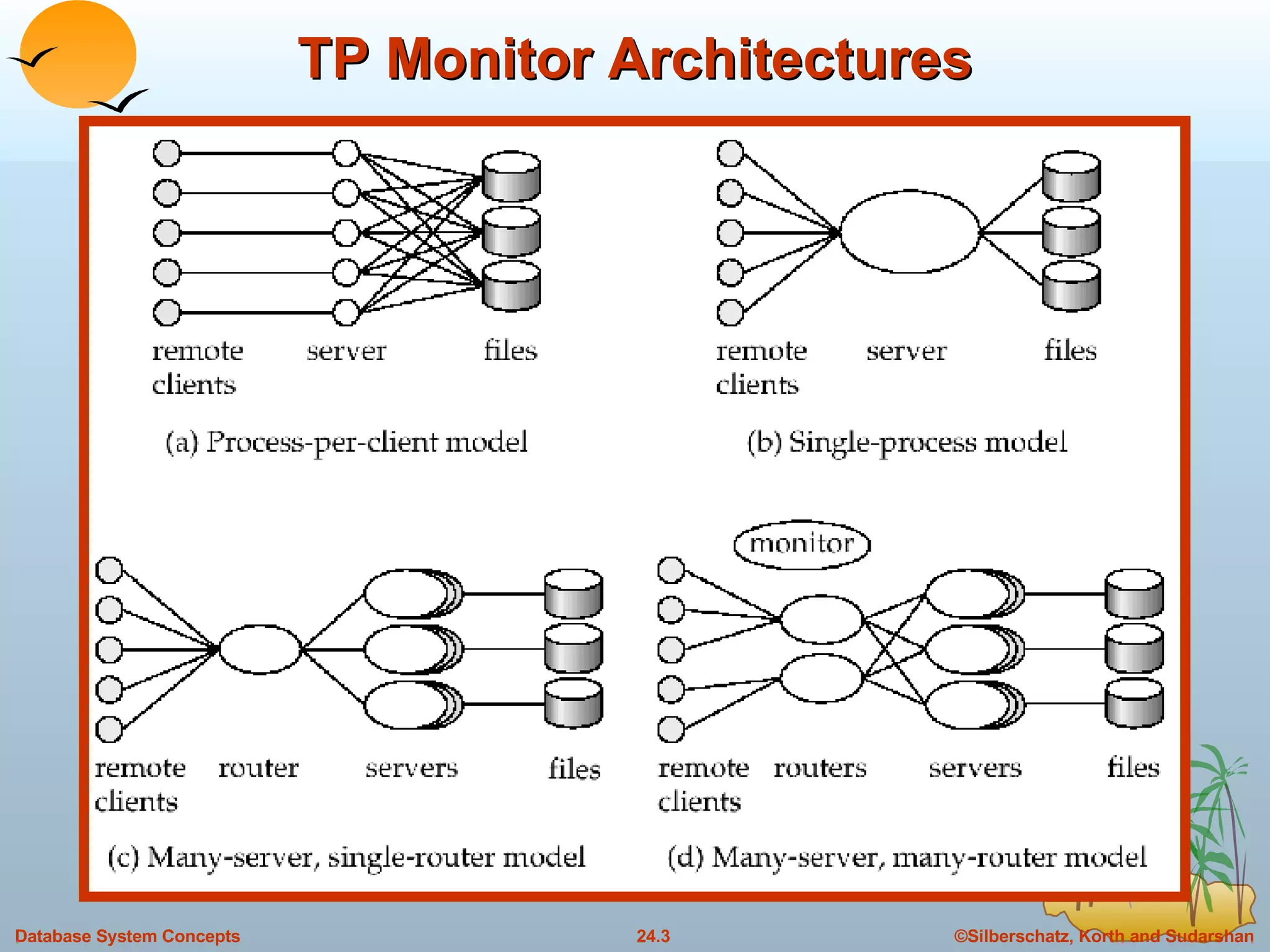 TP Monitor Architectures

remote clients
server
files

(a) Process-per-client model

remote clients
server
files

(b) Single-process model

remote clients
router
servers
files

(c) Many-server, single-router model

monitor
remote clients
routers
servers
files

(d) Many-server, many-router model

Database System Concepts
24.3
©Silberschatz, Korth and Sudarshan